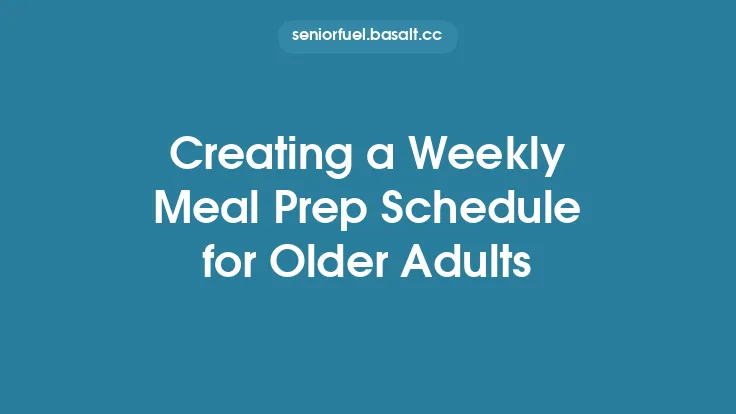 seniorfuel.basalt.cc

Creating a Weekly Meal Prep Schedule for Older Adults